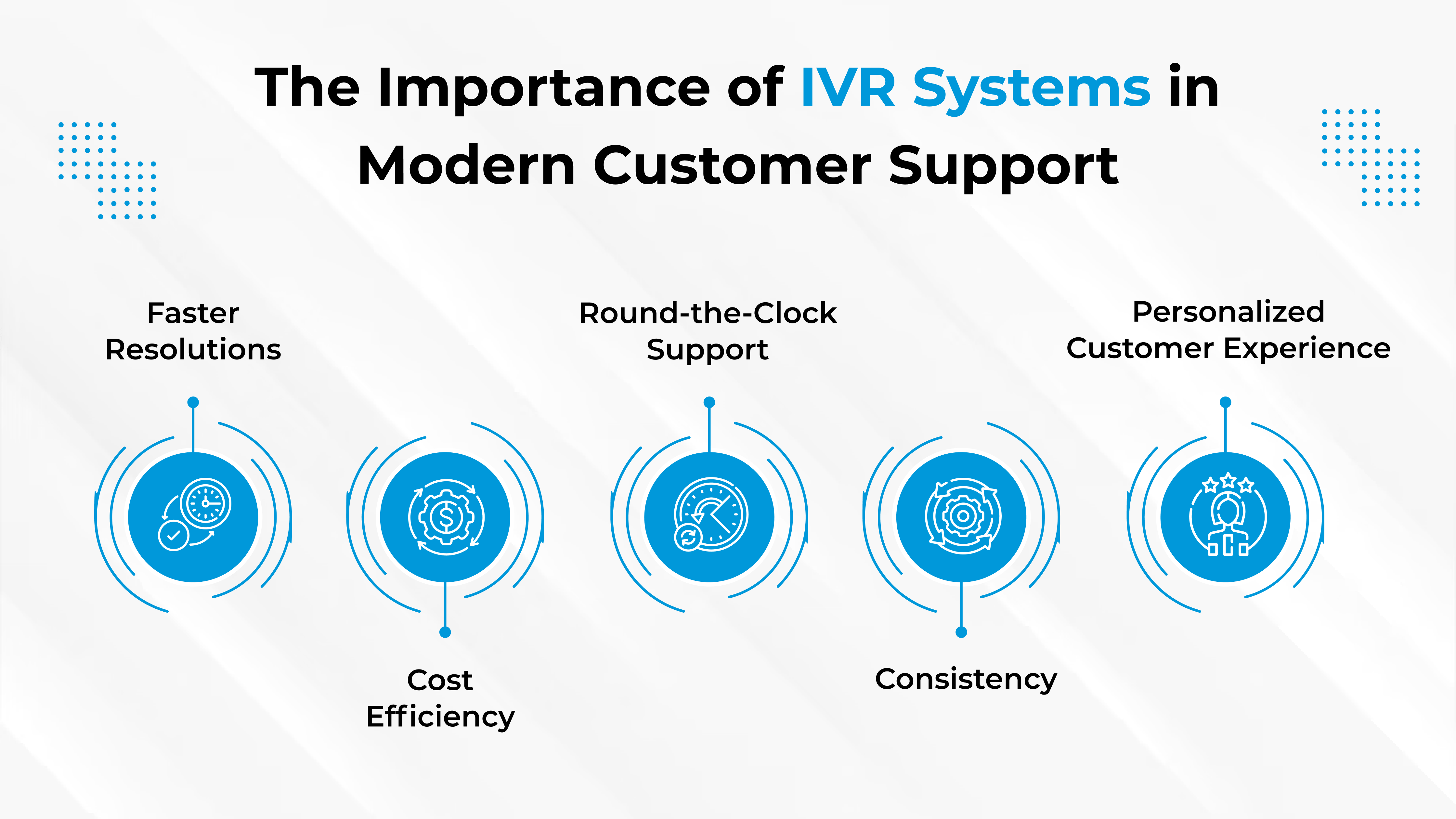 The Importance of IVR Systems in Modern Customer Support

Faster Resolutions

Cost Efficiency

Round-the-Clock Support

Consistency

Personalized Customer Experience